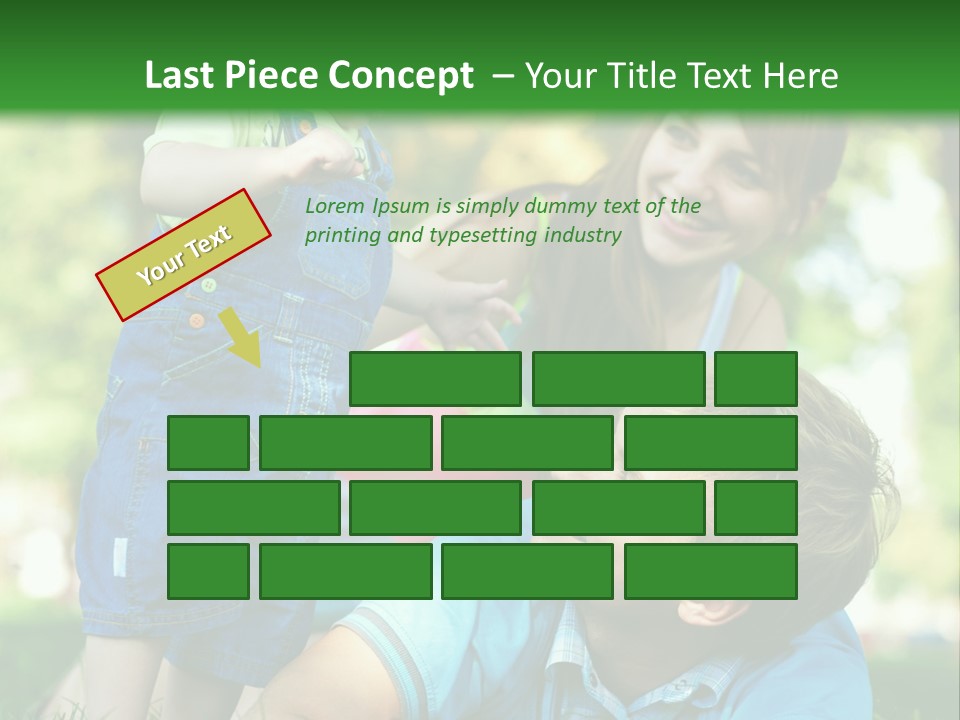 Last Piece Concept – Your Title Text Here

Your Text

Lorem Ipsum is simply dummy text of the printing and typesetting industry